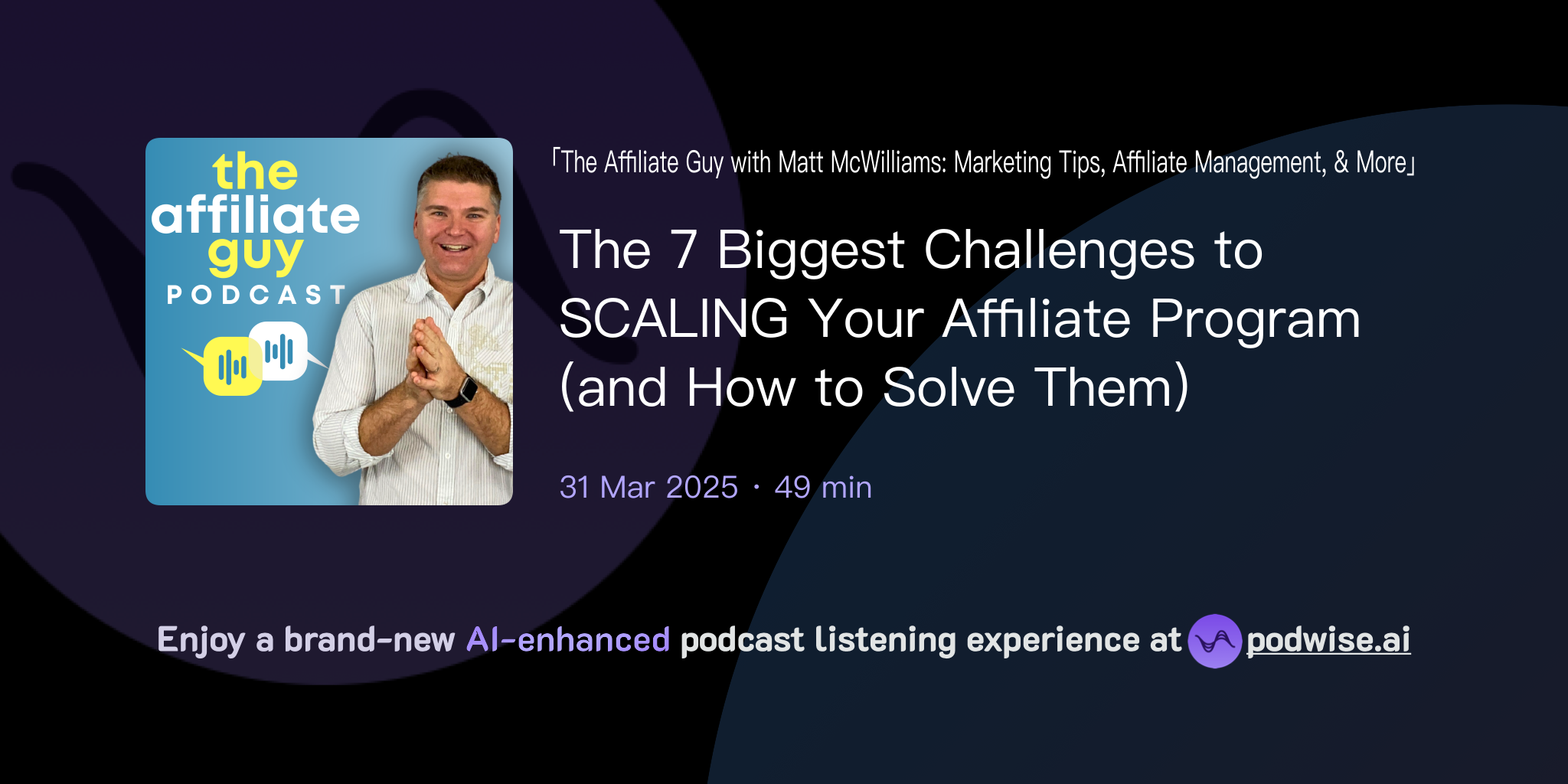 the affiliate guy PODCAST

「The Affiliate Guy with Matt McWilliams: Marketing Tips, Affiliate Management, & More」

The 7 Biggest Challenges to SCALING Your Affiliate Program (and How to Solve Them)

31 Mar 2025 · 49 min

Enjoy a brand-new AI-enhanced podcast listening experience at podwise.ai